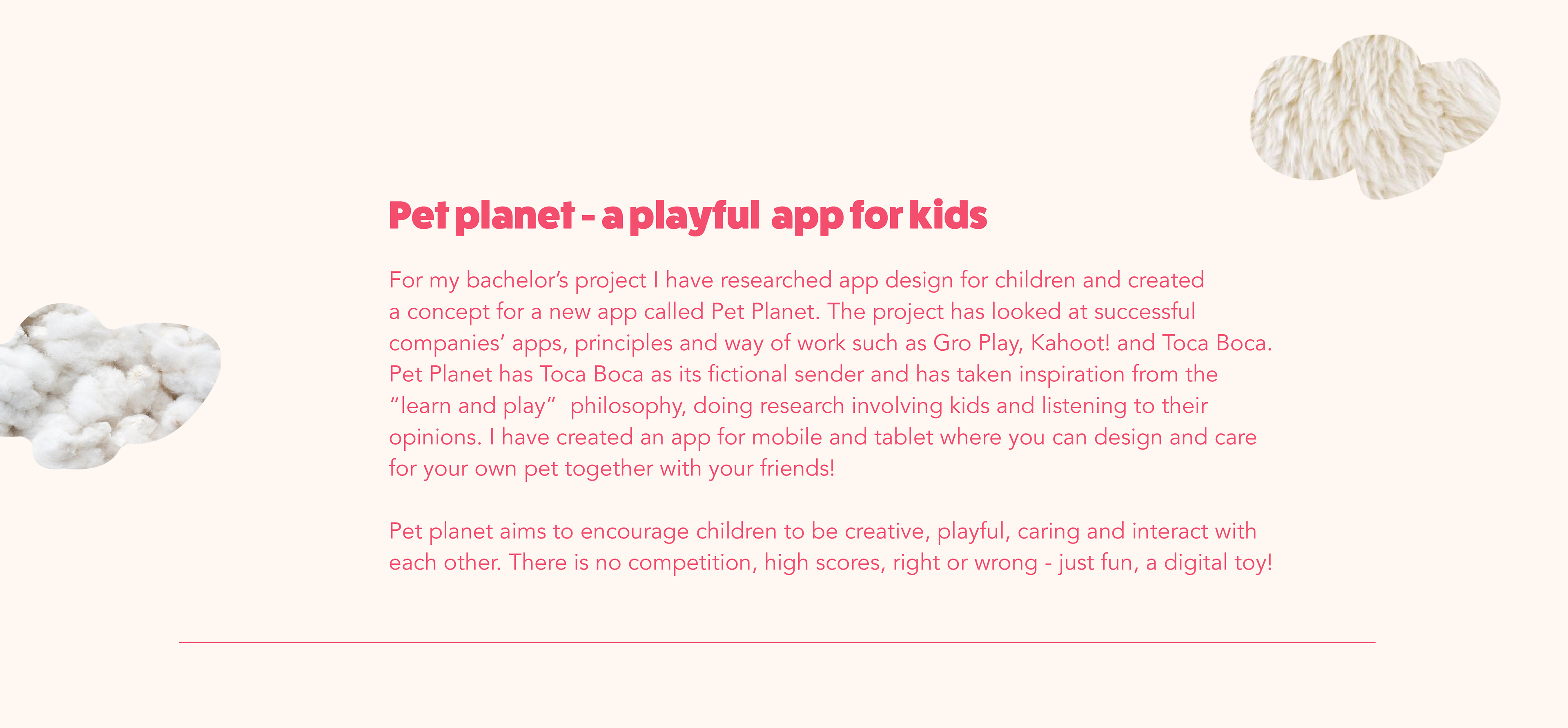 Pet planet - a playful app for kids

For my bachelor's project I have researched app design for children and created a concept for a new app called Pet Planet. The project has looked at successful companies' apps, principles and way of work such as Gro Play, Kahoot! and Toca Boca. Pet Planet has Toca Boca as its fictional sender and has taken inspiration from the "learn and play" philosophy, doing research involving kids and listening to their opinions. I have created an app for mobile and tablet where you can design and care for your own pet together with your friends!

Pet planet aims to encourage children to be creative, playful, caring and interact with each other. There is no competition, high scores, right or wrong - just fun, a digital toy!